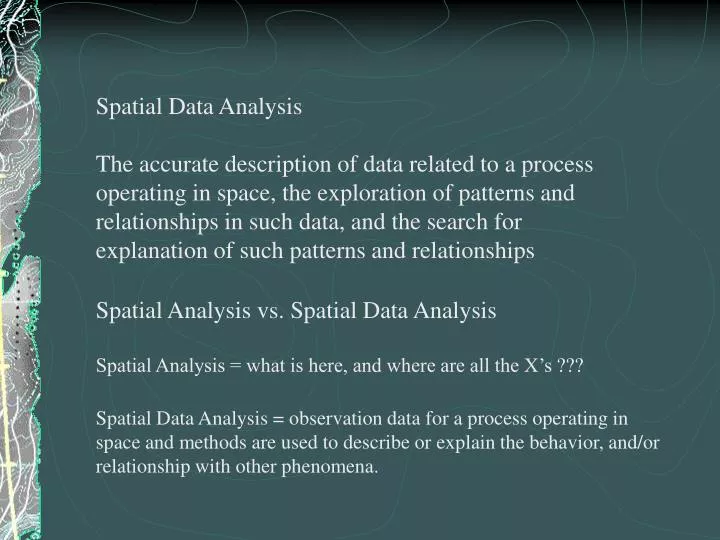 Spatial Data Analysis

The accurate description of data related to a process operating in space, the exploration of patterns and relationships in such data, and the search for explanation of such patterns and relationships

Spatial Analysis vs. Spatial Data Analysis

Spatial Analysis = what is here, and where are all the X’s ???

Spatial Data Analysis = observation data for a process operating in space and methods are used to describe or explain the behavior, and/or relationship with other phenomena.